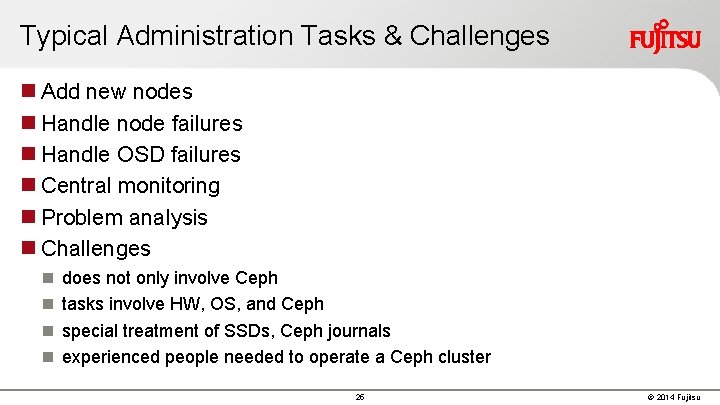 Typical Administration Tasks & Challenges

FUJITSU

Add new nodes

Handle node failures

Handle OSD failures

Central monitoring

Problem analysis

Challenges

does not only involve Ceph

tasks involve HW, OS, and Ceph

special treatment of SSDs, Ceph journals

experienced people needed to operate a Ceph cluster

26

© 2014 Fujitsu